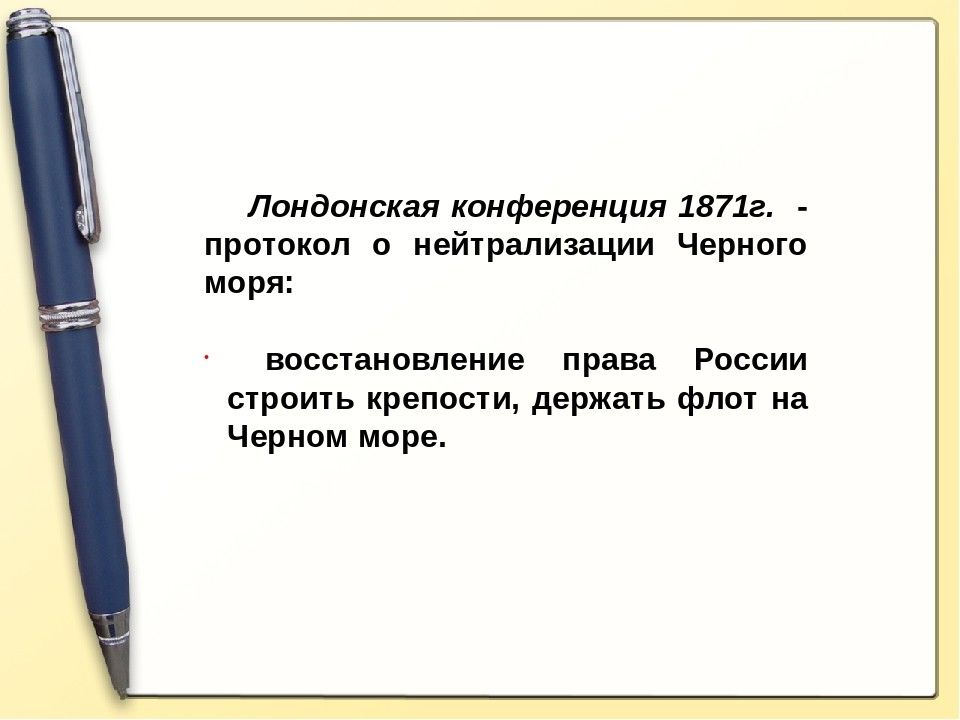 Лондонская конференция 1871г. - протокол о нейтрализации Черного моря:

· восстановление права России строить крепости, держать флот на Черном море.